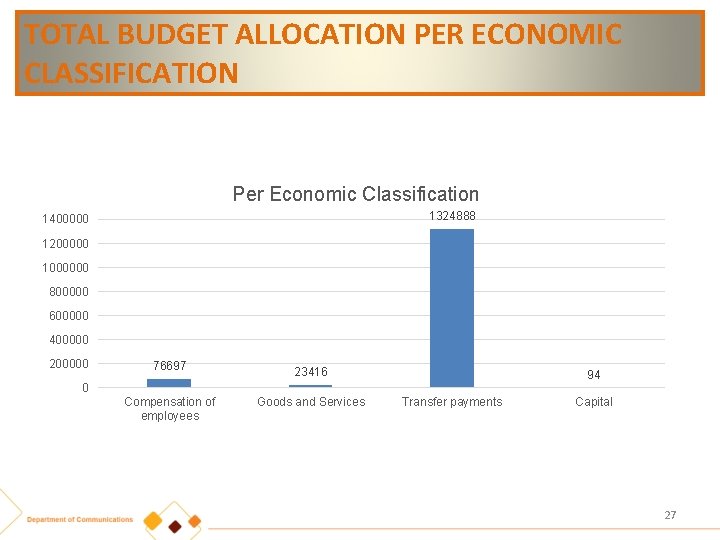 TOTAL BUDGET ALLOCATION PER ECONOMIC CLASSIFICATION

Per Economic Classification

1400000
1200000
1000000
800000
600000
400000
200000
0

76697
23416
1324888
94

Compensation of employees
Goods and Services
Transfer payments
Capital

Department of Communications

27